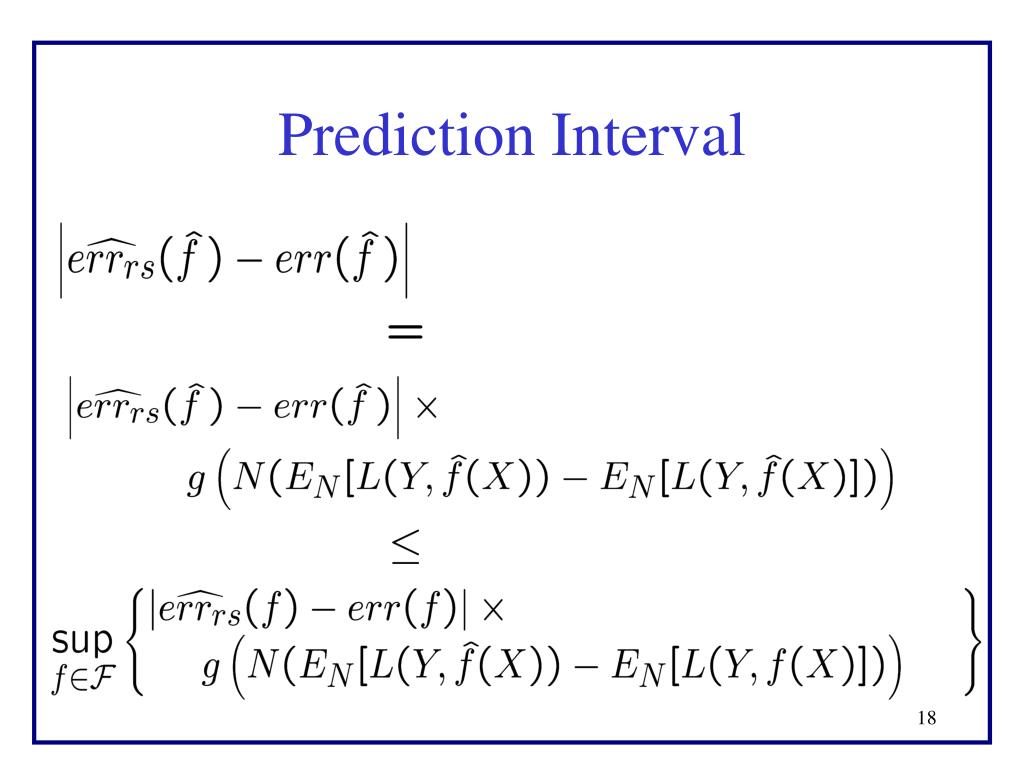 Prediction Interval

$\left|\widehat{err}_{rs}(\hat{f}) - err(\hat{f})\right|$

$=$

$\left|\widehat{err}_{rs}(\hat{f}) - err(\hat{f})\right| \times$

$g\left(N(E_N[L(Y,\hat{f}(X)) - E_N[L(Y,\hat{f}(X)])\right)$

$\leq$

$\sup_{f\in\mathcal{F}} \left\{ \begin{array}{l} |\widehat{err}_{rs}(f) - err(f)| \times \\ \quad g\left(N(E_N[L(Y,\hat{f}(X)) - E_N[L(Y,f(X)])\right) \end{array} \right\}$

18